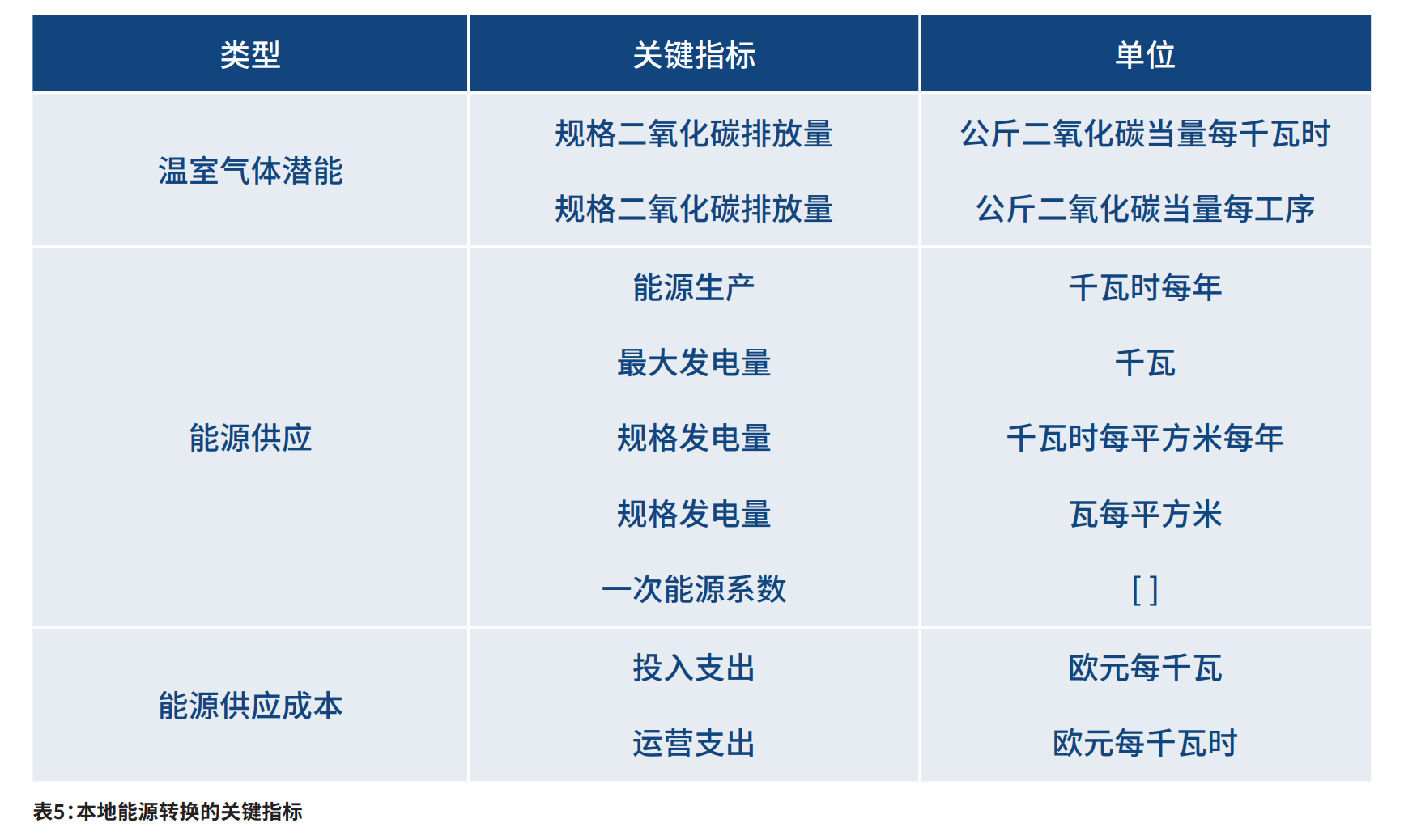 | 类型 | 关键指标 | 单位 |
|---|---|---|
| 温室气体潜能 | 规格二氧化碳排放量 | 公斤二氧化碳当量每千瓦时 |
| | 规格二氧化碳排放量 | 公斤二氧化碳当量每工序 |
| 能源供应 | 能源生产 | 千瓦时每年 |
| | 最大发电量 | 千瓦 |
| | 规格发电量 | 千瓦时每平方米每年 |
| | 规格发电量 | 瓦每平方米 |
| | 一次能源系数 | [ ] |
| 能源供应成本 | 投入支出 | 欧元每千瓦 |
| | 运营支出 | 欧元每千瓦时 |

表5：本地能源转换的关键指标